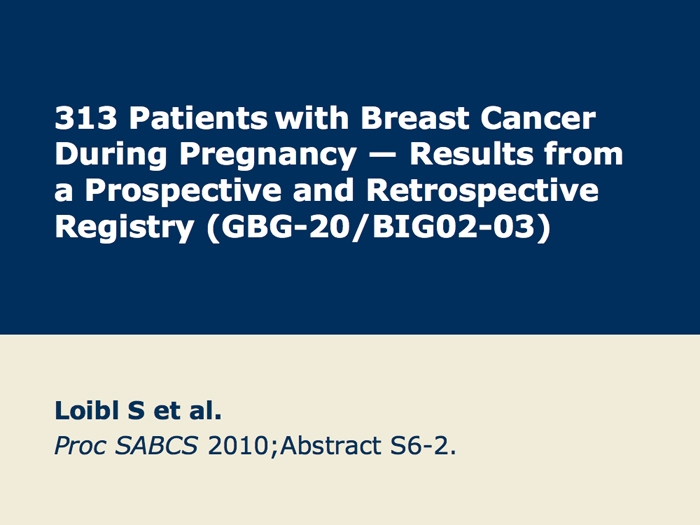 313 Patients with Breast Cancer During Pregnancy — Results from a Prospective and Retrospective Registry (GBG-20/BIG02-03)

Loibl S et al.

Proc SABCS 2010;Abstract S6-2.